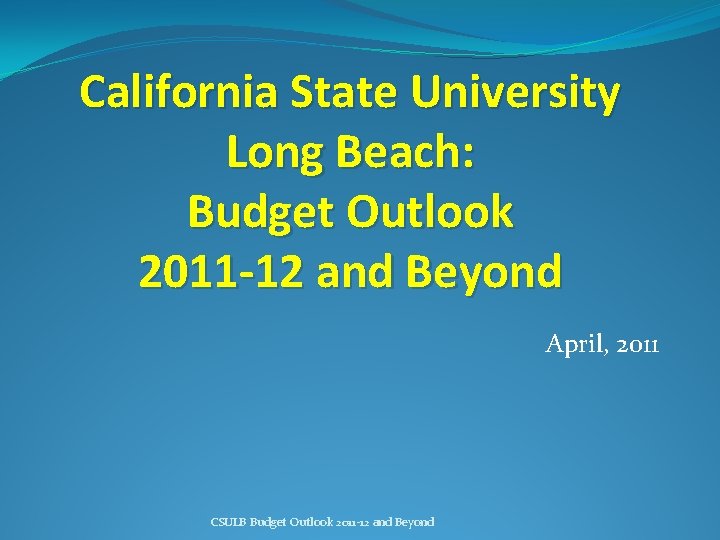 California State University Long Beach: Budget Outlook 2011-12 and Beyond

April, 2011

CSULB Budget Outlook 2011-12 and Beyond